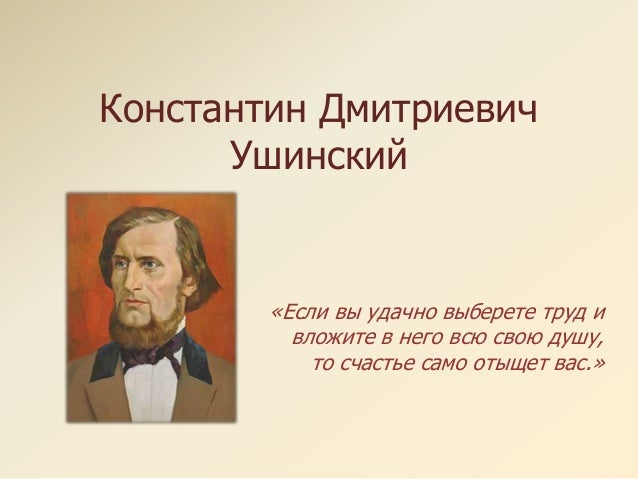 Константин Дмитриевич Ушинский

«Если вы удачно выберете труд и вложите в него всю свою душу, то счастье само отыщет вас.»